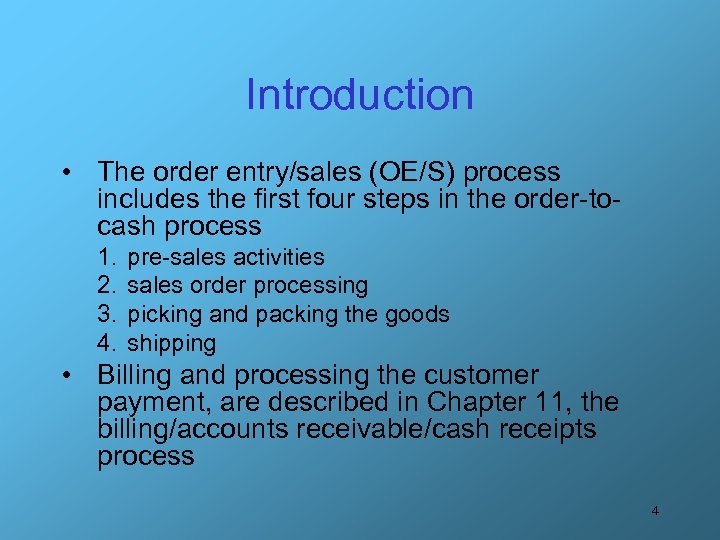 Introduction

• The order entry/sales (OE/S) process includes the first four steps in the order-to-cash process

1. pre-sales activities
2. sales order processing
3. picking and packing the goods
4. shipping

• Billing and processing the customer payment, are described in Chapter 11, the billing/accounts receivable/cash receipts process

4